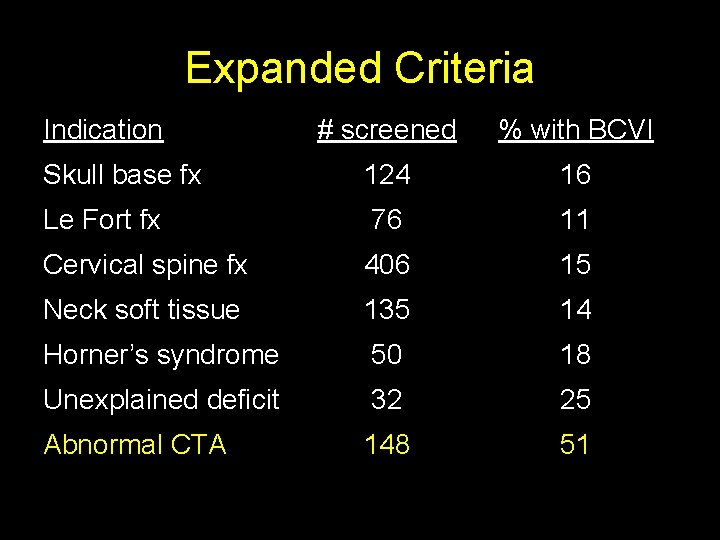 Expanded Criteria

| Indication | # screened | % with BCVI |
|---|---|---|
| Skull base fx | 124 | 16 |
| Le Fort fx | 76 | 11 |
| Cervical spine fx | 406 | 15 |
| Neck soft tissue | 135 | 14 |
| Horner's syndrome | 50 | 18 |
| Unexplained deficit | 32 | 25 |
| Abnormal CTA | 148 | 51 |